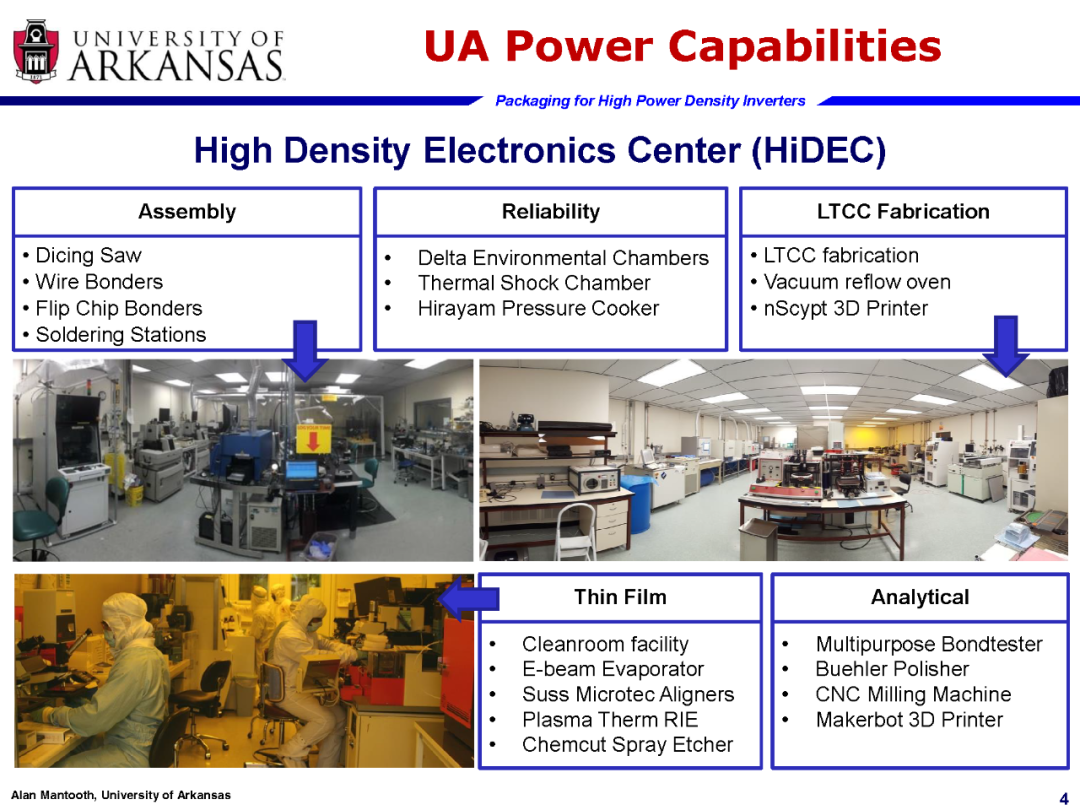 UNIVERSITY OF ARKANSAS

UA Power Capabilities

Packaging for High Power Density Inverters

High Density Electronics Center (HiDEC)

Assembly
• Dicing Saw
• Wire Bonders
• Flip Chip Bonders
• Soldering Stations

Reliability
• Delta Environmental Chambers
• Thermal Shock Chamber
• Hirayam Pressure Cooker

LTCC Fabrication
• LTCC fabrication
• Vacuum reflow oven
• nScypt 3D Printer

Thin Film
• Cleanroom facility
• E-beam Evaporator
• Suss Microtec Aligners
• Plasma Therm RIE
• Chemcut Spray Etcher

Analytical
• Multipurpose Bondtester
• Buehler Polisher
• CNC Milling Machine
• Makerbot 3D Printer

Alan Mantooth, University of Arkansas

4